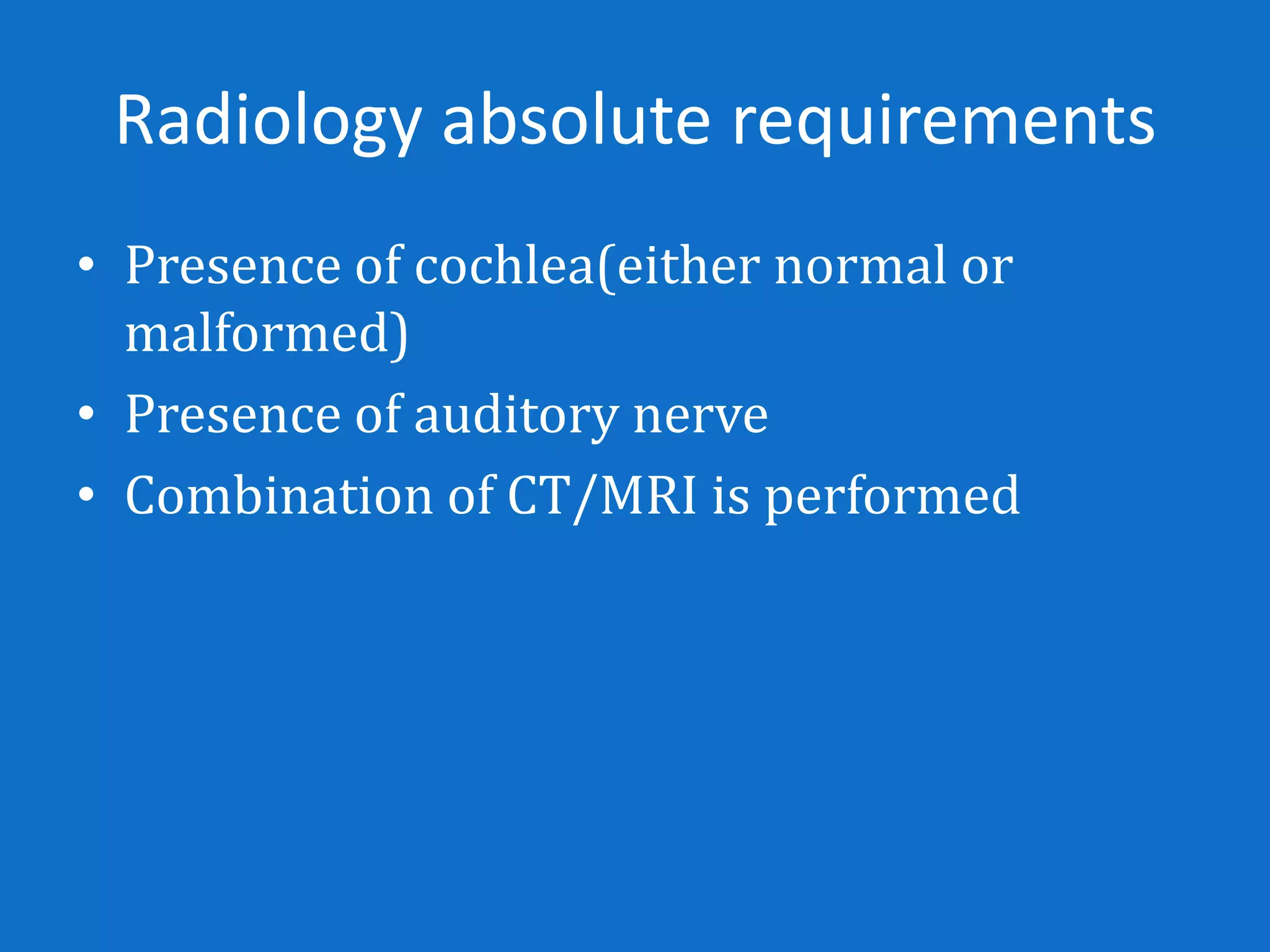 Radiology absolute requirements

• Presence of cochlea(either normal or malformed)
• Presence of auditory nerve
• Combination of CT/MRI is performed